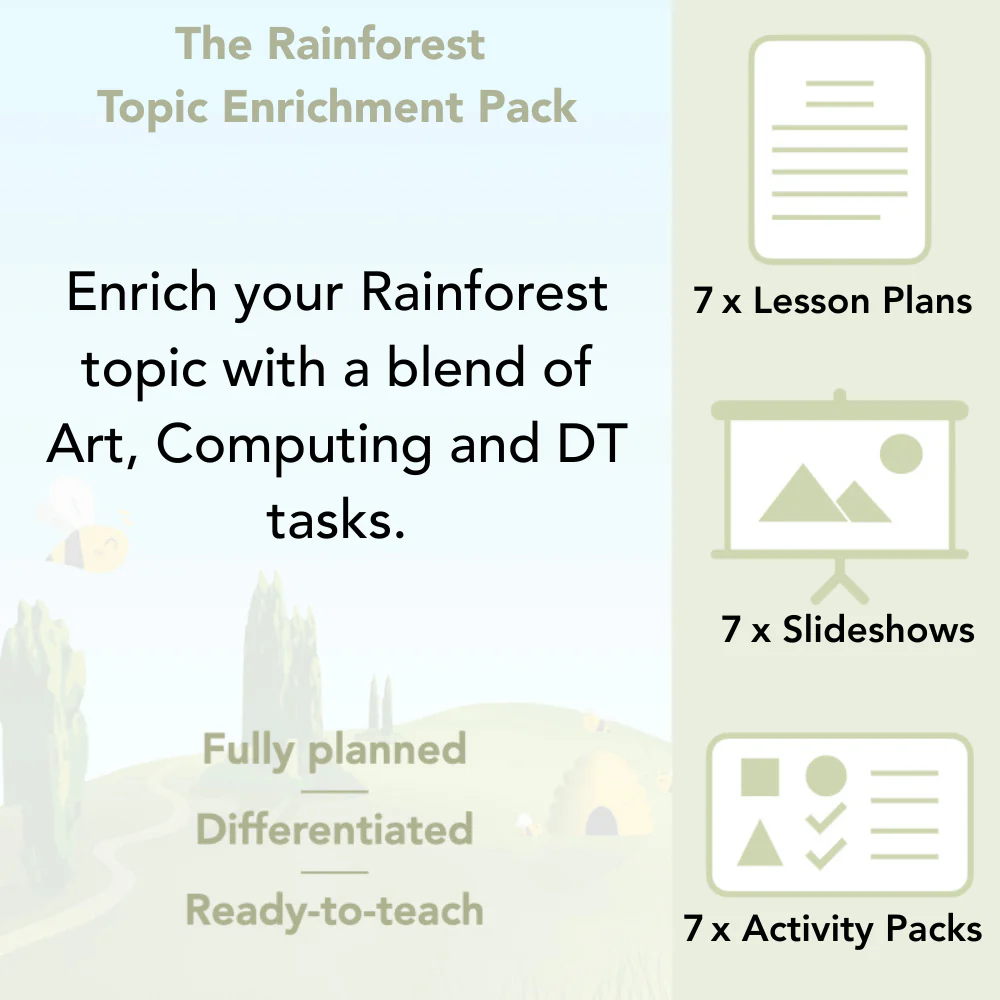 The Rainforest
Topic Enrichment Pack

Enrich your Rainforest topic with a blend of Art, Computing and DT tasks.

Fully planned

Differentiated

Ready-to-teach

7 x Lesson Plans

7 x Slideshows

7 x Activity Packs